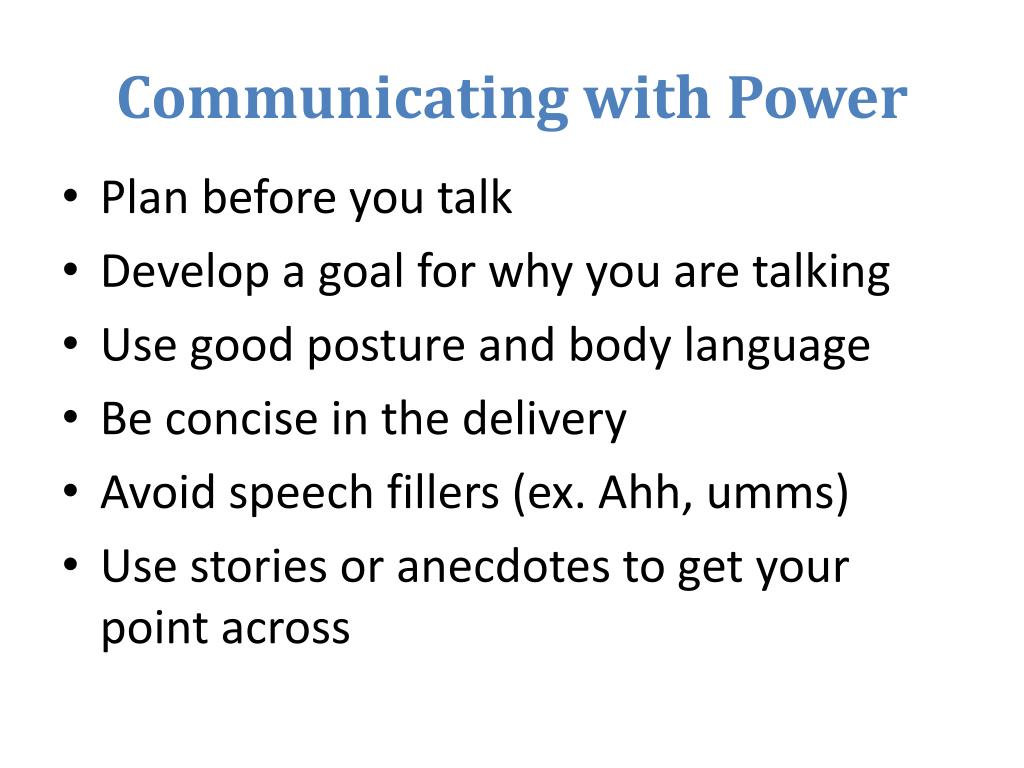 Communicating with Power

• Plan before you talk
• Develop a goal for why you are talking
• Use good posture and body language
• Be concise in the delivery
• Avoid speech fillers (ex. Ahh, umms)
• Use stories or anecdotes to get your point across